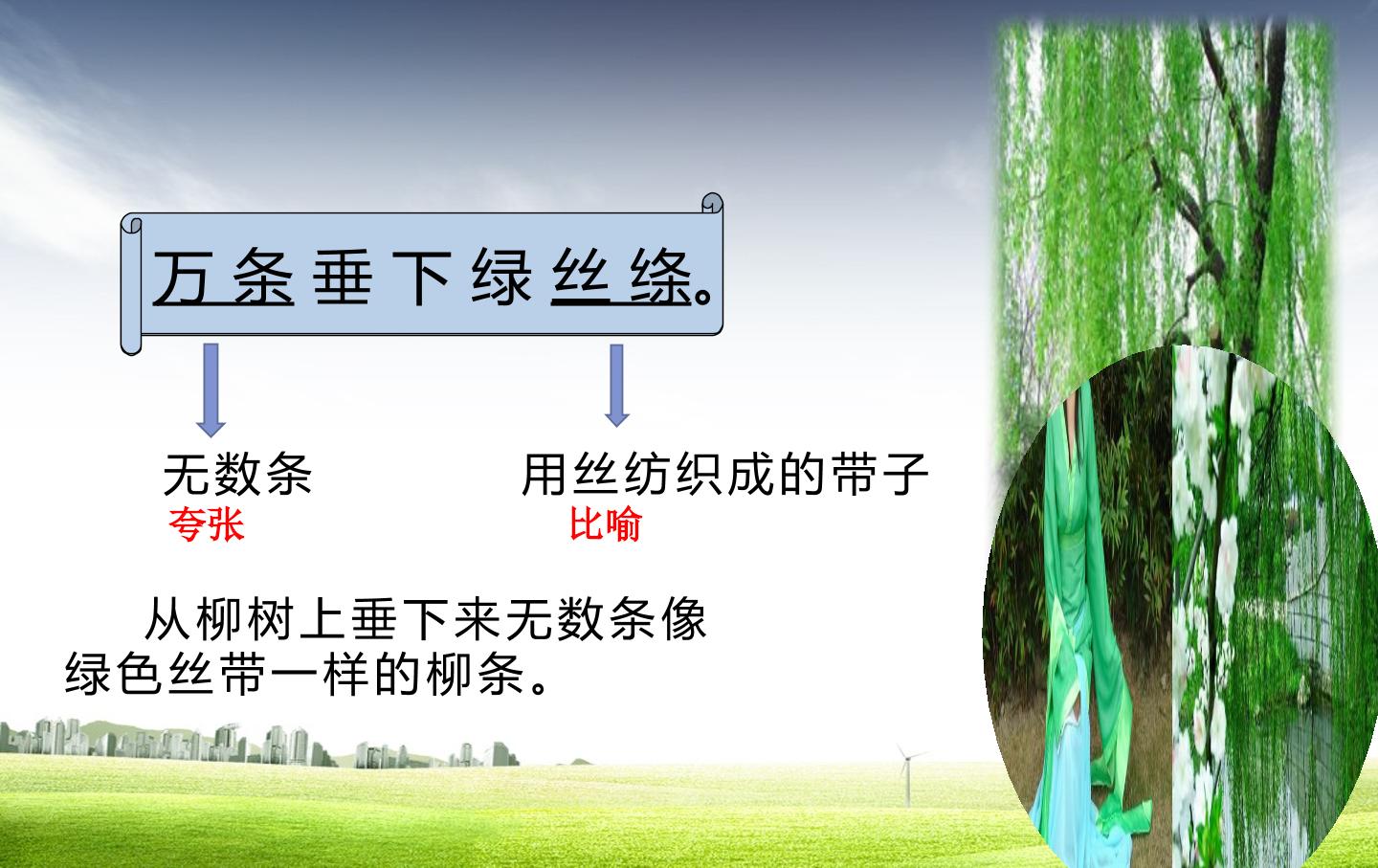 万条垂下绿丝绦。

无数条
夸张

用丝纺织成的带子
比喻

从柳树上垂下来无数条像绿色丝带一样的柳条。